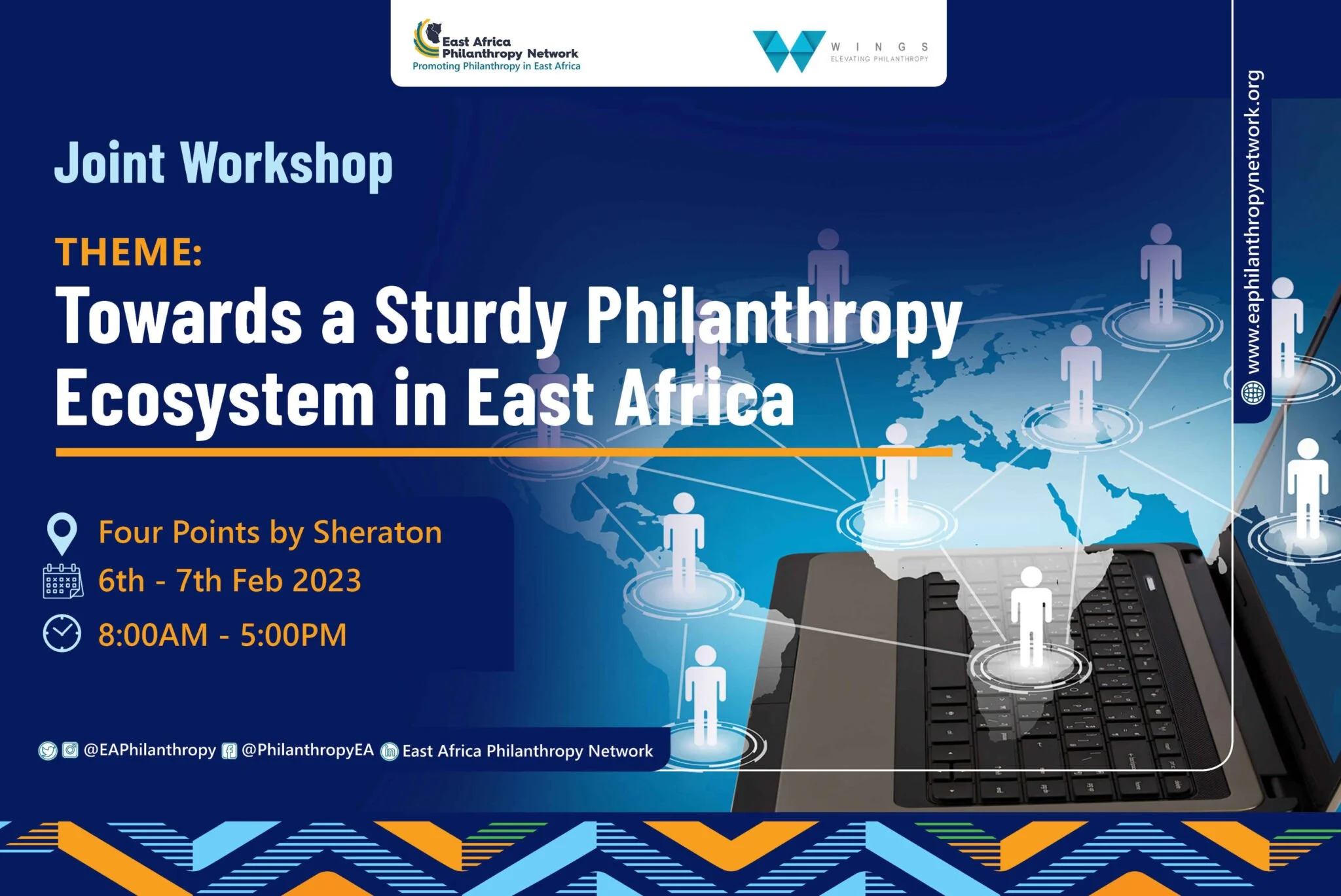 East Africa Philanthropy Network
Promoting Philanthropy in East Africa

WINGS
ELEVATING PHILANTHROPY

www.eaphilanthropynetwork.org

Joint Workshop

THEME:

Towards a Sturdy Philanthropy Ecosystem in East Africa

Four Points by Sheraton

6th - 7th Feb 2023

8:00AM - 5:00PM

@EAPhilanthropy @PhilanthropyEA East Africa Philanthropy Network